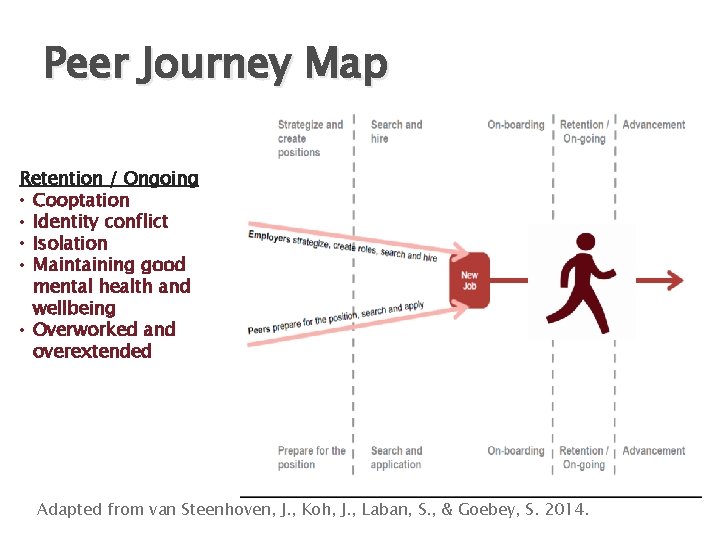 Peer Journey Map

Retention / Ongoing
• Cooptation
• Identity conflict
• Isolation
• Maintaining good mental health and wellbeing
• Overworked and overextended

Strategize and create positions

Search and hire

On-boarding

Retention / On-going

Advancement

Employers strategize, create roles, search and hire

New Job

Peers prepare for the position, search and apply

Prepare for the position

Search and application

On-boarding

Retention / On-going

Advancement

Adapted from van Steenhoven, J., Koh, J., Laban, S., & Goebey, S. 2014.